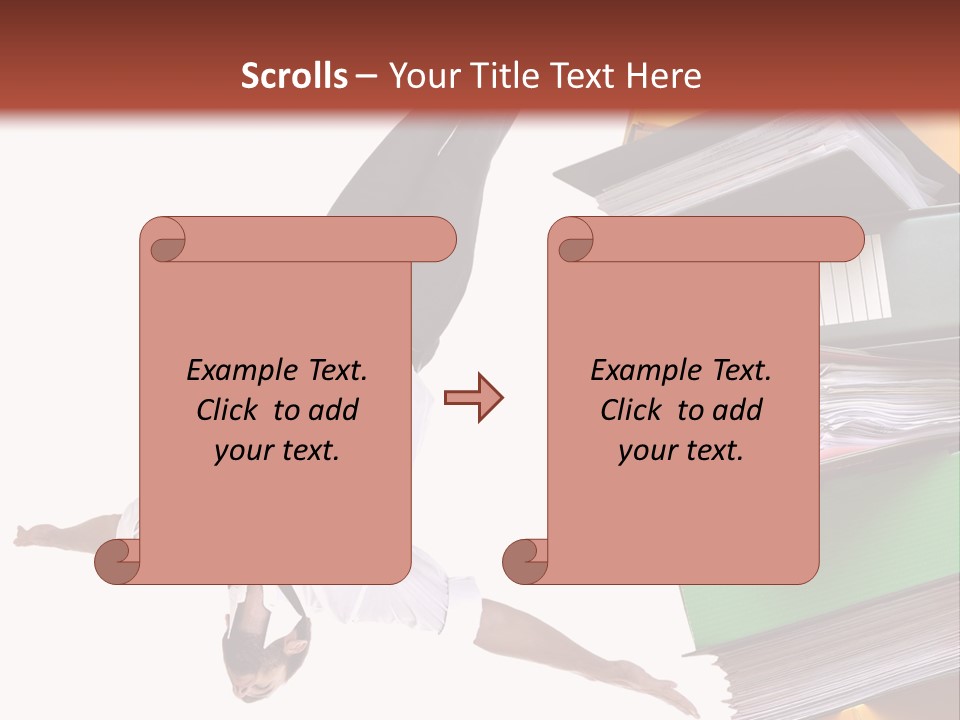 Scrolls – Your Title Text Here

Example Text. Click to add your text.

Example Text. Click to add your text.